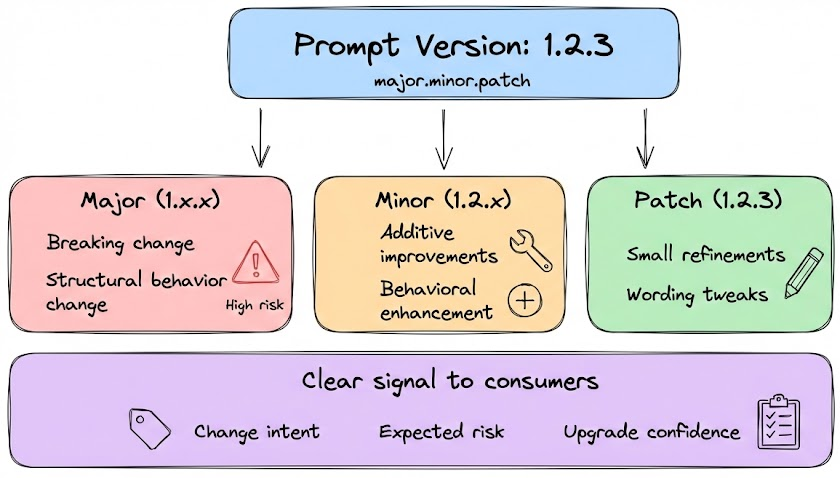 Prompt Version: 1.2.3
major.minor.patch

Major (1.x.x)
Breaking change
Structural behavior change
High risk

Minor (1.2.x)
Additive improvements
Behavioral enhancement

Patch (1.2.3)
Small refinements
Wording tweaks

Clear signal to consumers
Change intent
Expected risk
Upgrade confidence